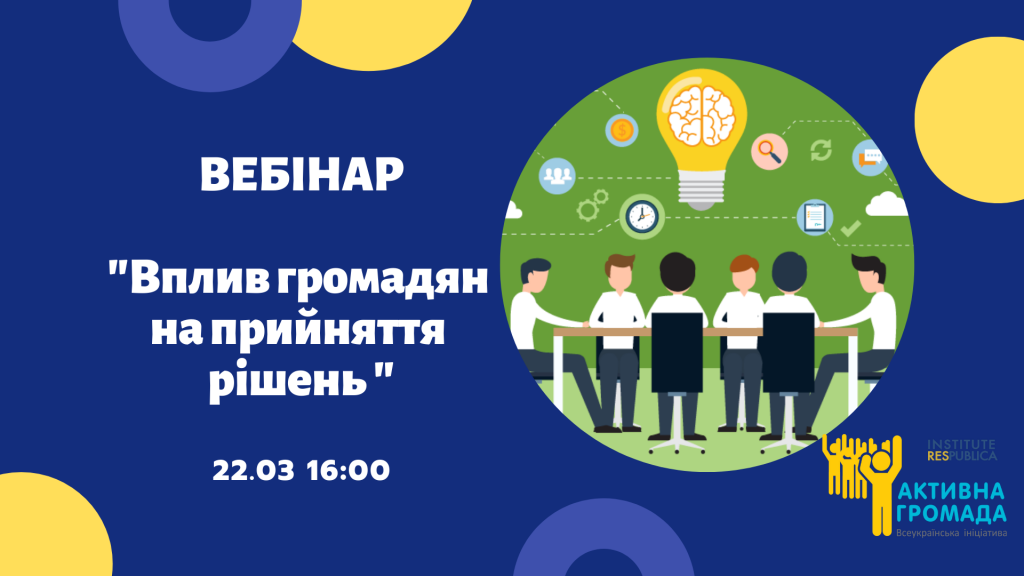 ВЕБІНАР

"Вплив громадян на прийняття рішень "

22.03 16:00

INSTITUTE RESPUBLICA

АКТИВНА ГРОМАДА
Всеукраїнська ініціатива